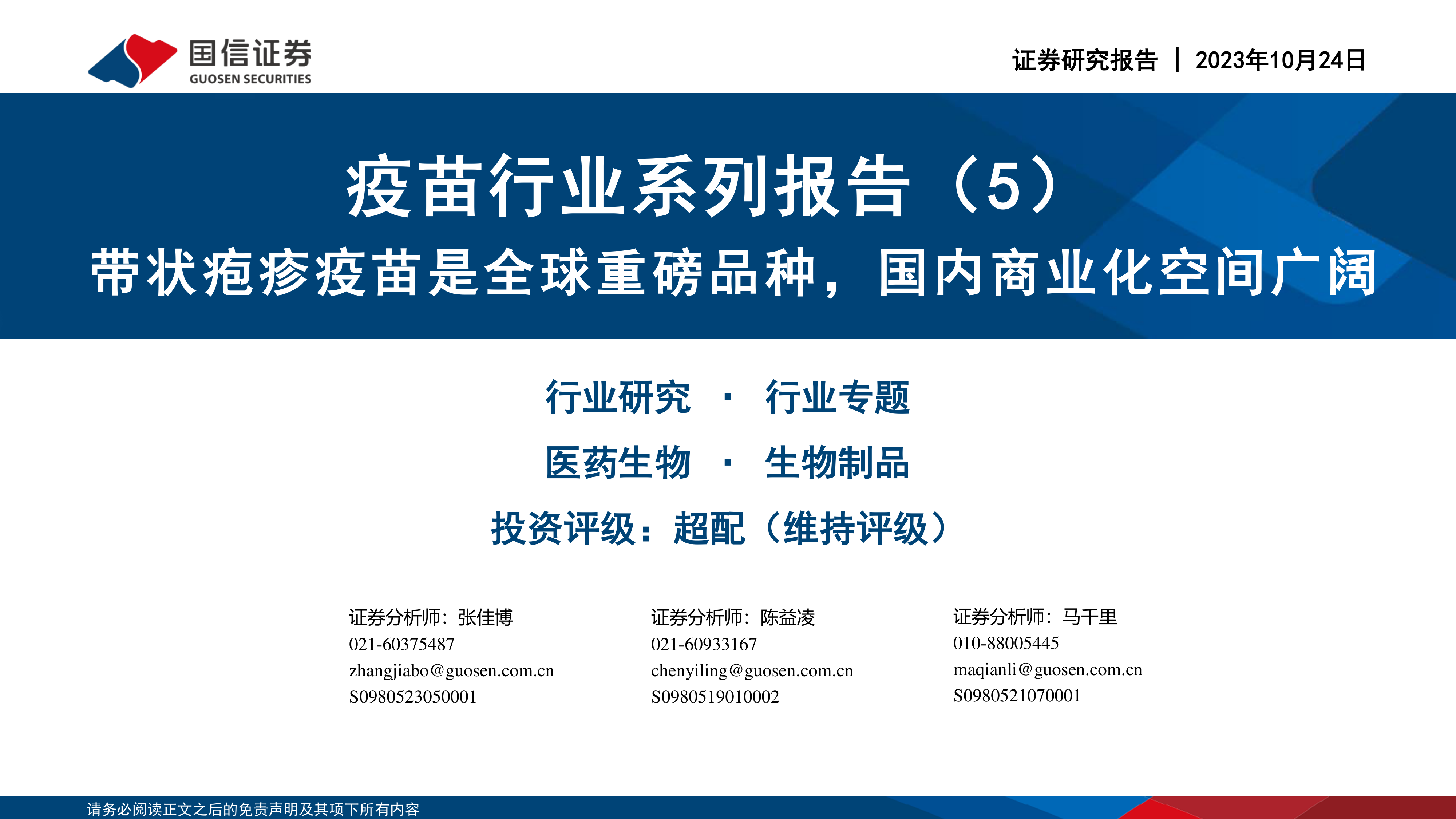 国信证券
GUOSEN SECURITIES

证券研究报告 | 2023年10月24日

疫苗行业系列报告（5）
带状疱疹疫苗是全球重磅品种，国内商业化空间广阔

行业研究 · 行业专题
医药生物 · 生物制品
投资评级：超配（维持评级）

证券分析师：张佳博
021-60375487
zhangjiabo@guosen.com.cn
S0980523050001

证券分析师：陈益凌
021-60933167
chenyiling@guosen.com.cn
S0980519010002

证券分析师：马千里
010-88005445
maqianli@guosen.com.cn
S0980521070001

请务必阅读正文之后的免责声明及其项下所有内容